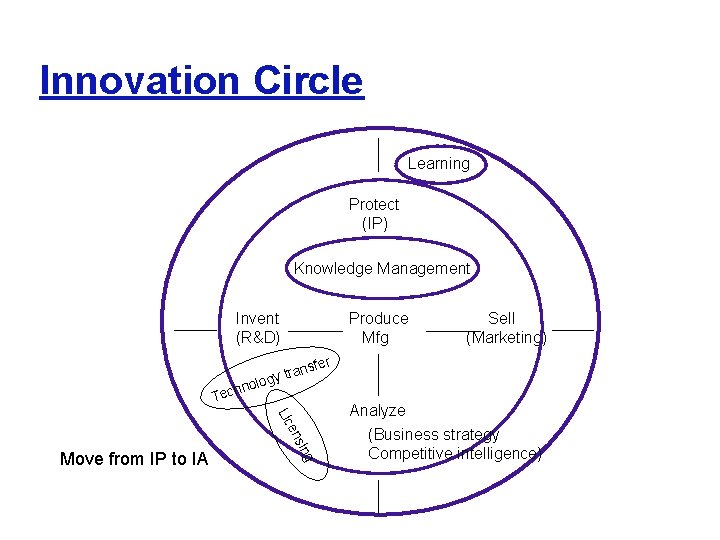 Innovation Circle

Learning

Protect
(IP)

Knowledge Management

Invent
(R&D)

Produce
Mfg

Sell
(Marketing)

Technology transfer

Licensing

Analyze

(Business strategy
Competitive intelligence)

Move from IP to IA